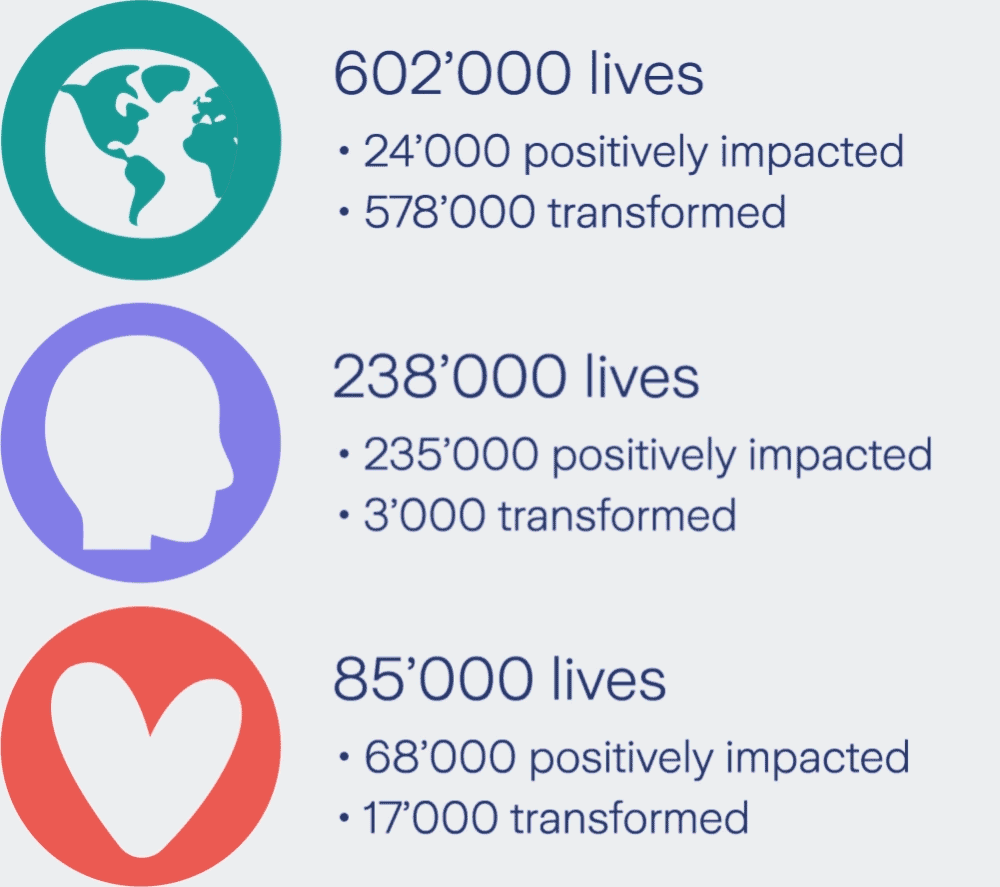 602’000 lives

• 24’000 positively impacted
• 578’000 transformed

238’000 lives

• 235’000 positively impacted
• 3’000 transformed

85’000 lives

• 68’000 positively impacted
• 17’000 transformed